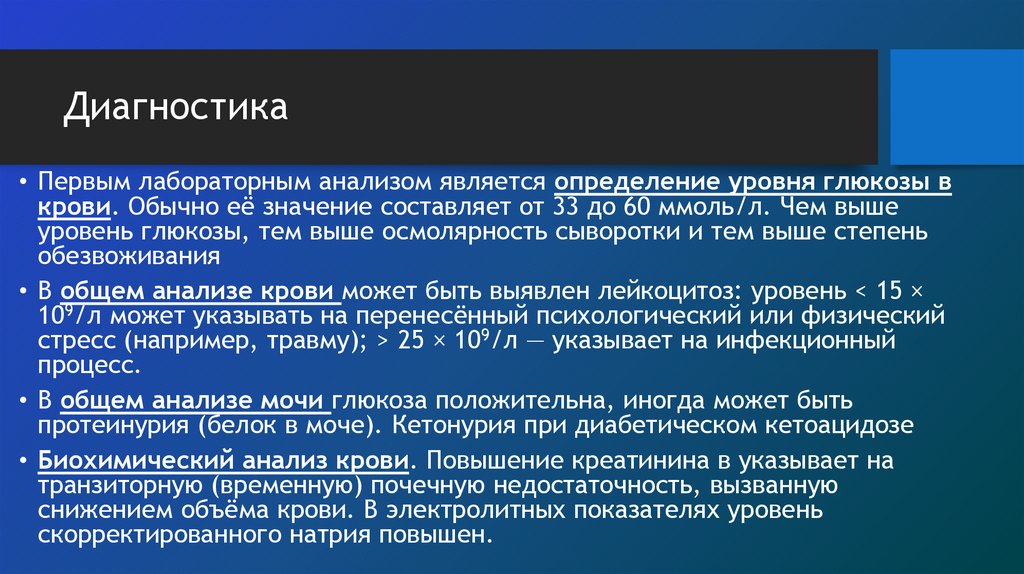 Диагностика

• Первым лабораторным анализом является определение уровня глюкозы в крови. Обычно её значение составляет от 33 до 60 ммоль/л. Чем выше уровень глюкозы, тем выше осмолярность сыворотки и тем выше степень обезвоживания

• В общем анализе крови может быть выявлен лейкоцитоз: уровень < 15 × $10^9$/л может указывать на перенесённый психологический или физический стресс (например, травму); > 25 × $10^9$/л — указывает на инфекционный процесс.

• В общем анализе мочи глюкоза положительна, иногда может быть протеинурия (белок в моче). Кетонурия при диабетическом кетоацидозе

• Биохимический анализ крови. Повышение креатинина в указывает на транзиторную (временную) почечную недостаточность, вызванную снижением объёма крови. В электролитных показателях уровень скорректированного натрия повышен.